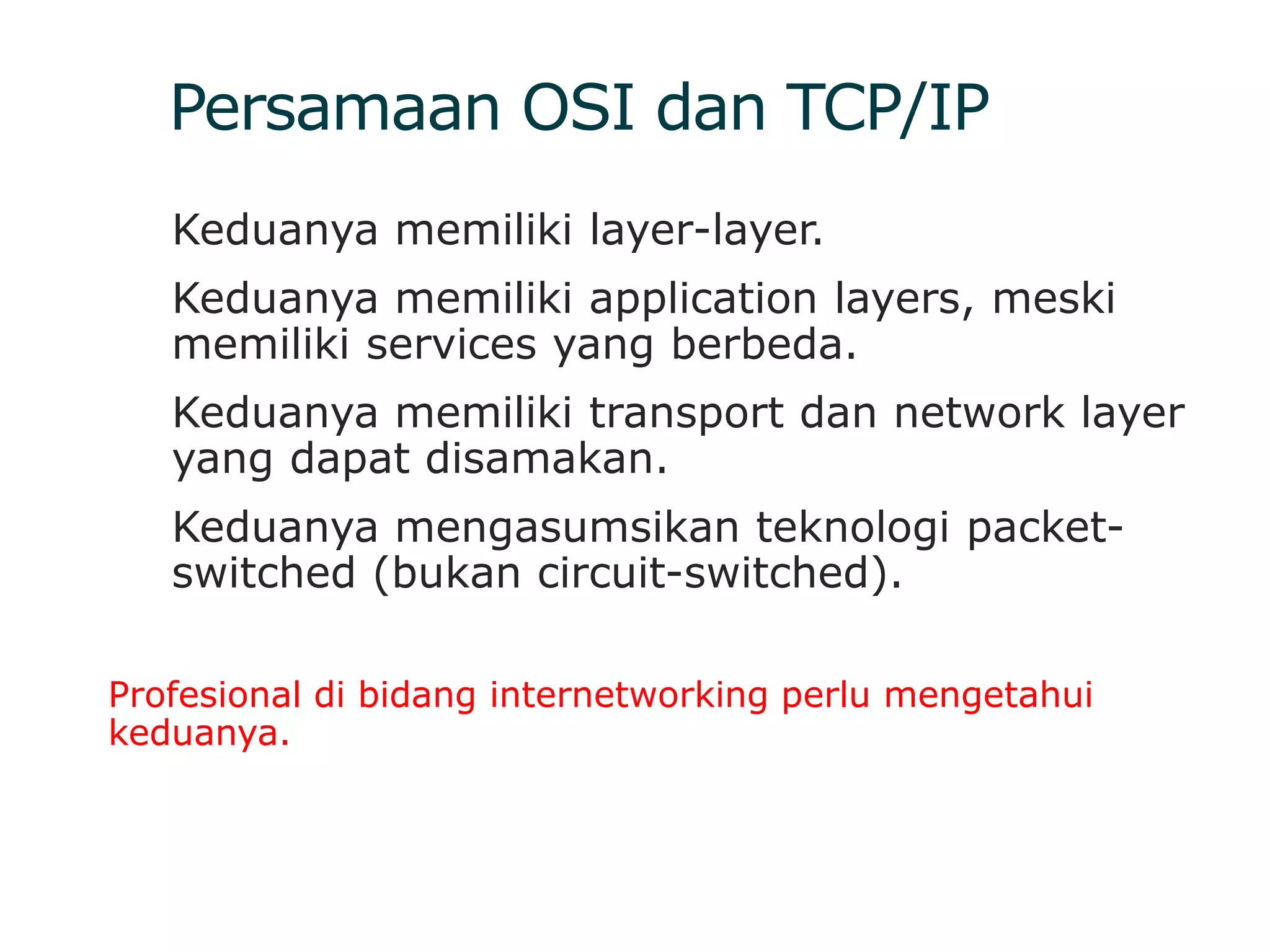 Persamaan OSI dan TCP/IP

Keduanya memiliki layer-layer.

Keduanya memiliki application layers, meski memiliki services yang berbeda.

Keduanya memiliki transport dan network layer yang dapat disamakan.

Keduanya mengasumsikan teknologi packet-switched (bukan circuit-switched).

Profesional di bidang internetworking perlu mengetahui keduanya.